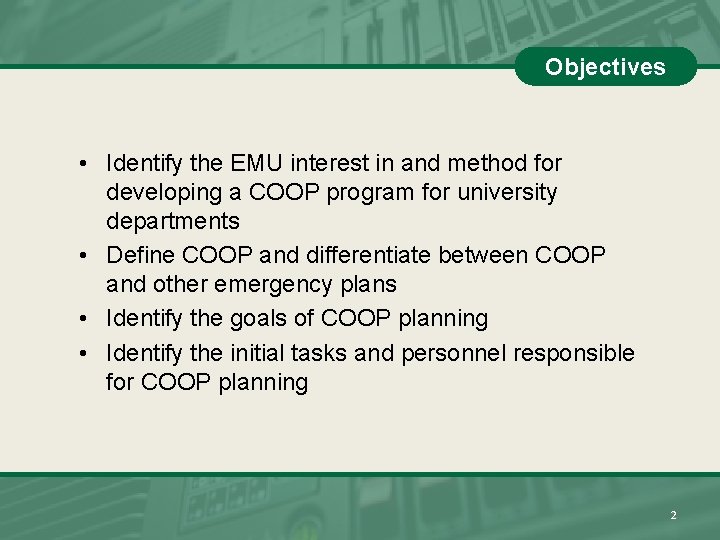 Objectives

• Identify the EMU interest in and method for developing a COOP program for university departments
• Define COOP and differentiate between COOP and other emergency plans
• Identify the goals of COOP planning
• Identify the initial tasks and personnel responsible for COOP planning

2